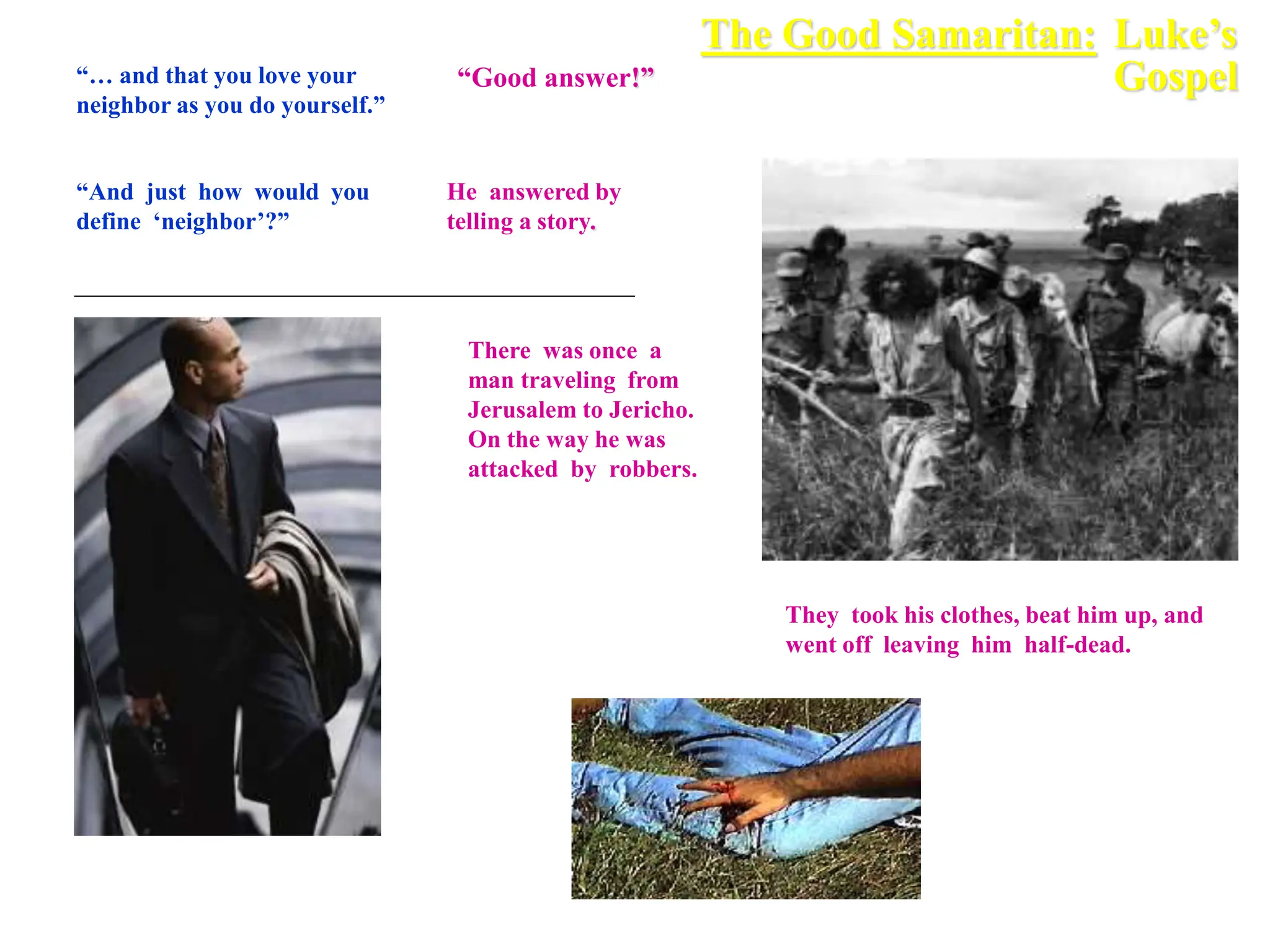 The Good Samaritan: Luke's Gospel

"… and that you love your neighbor as you do yourself."

"Good answer!"

"And just how would you define 'neighbor'?"

He answered by telling a story.

There was once a man traveling from Jerusalem to Jericho. On the way he was attacked by robbers.

They took his clothes, beat him up, and went off leaving him half-dead.